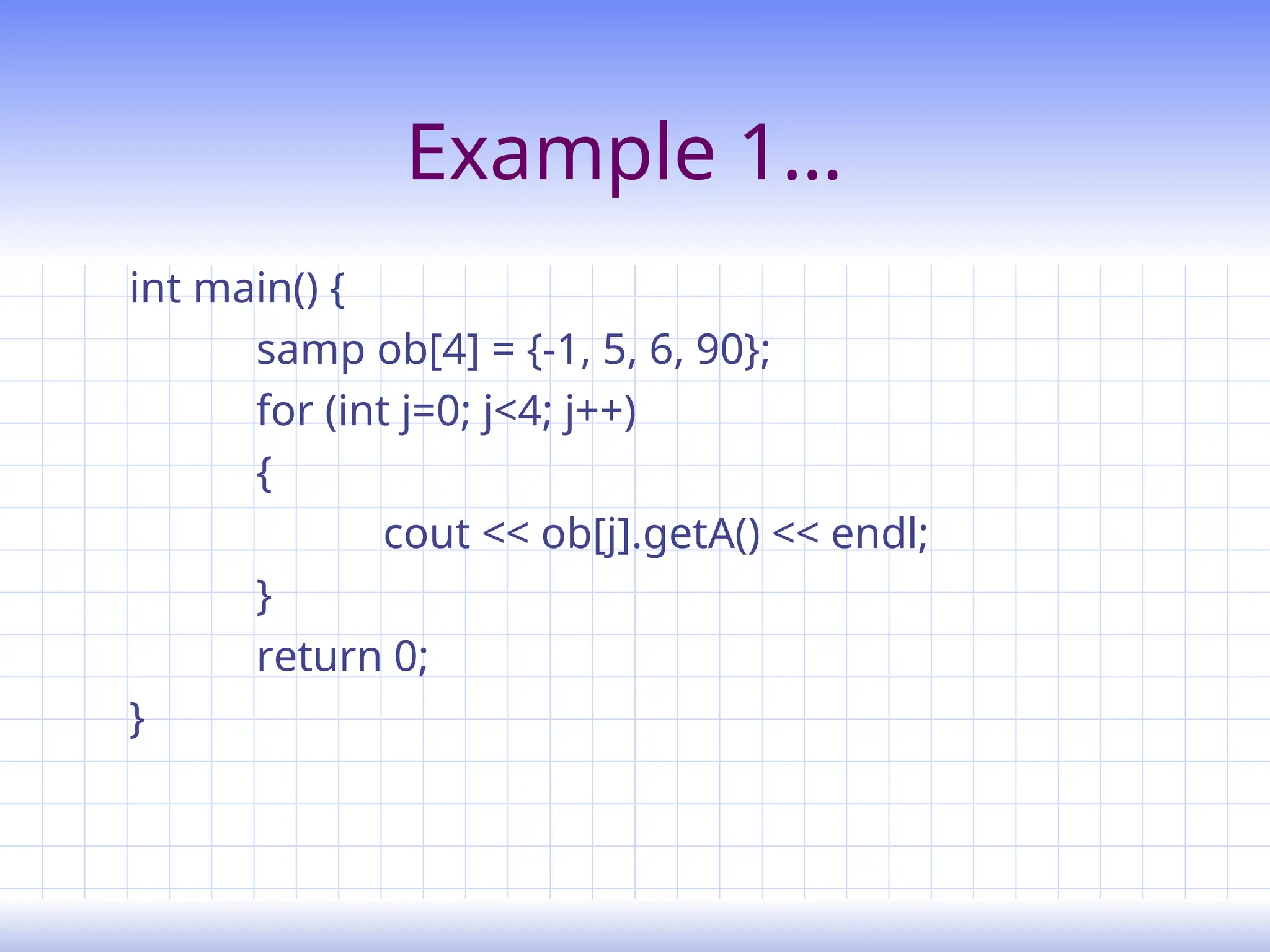 Example 1...

int main() {
samp ob[4] = {-1, 5, 6, 90};
for (int j=0; j<4; j++)
{
cout << ob[j].getA() << endl;
}
return 0;
}